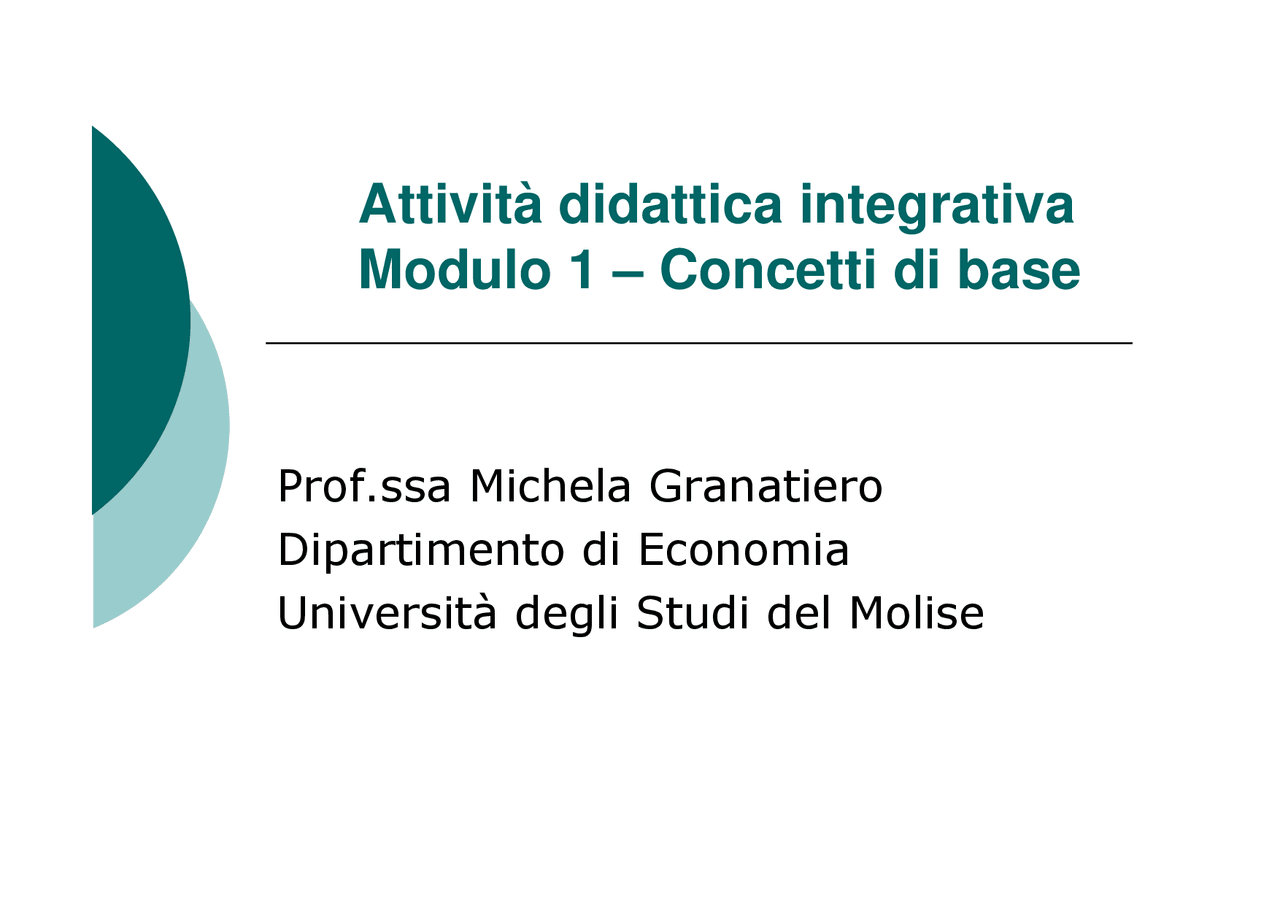 Attività didattica integrativa
Modulo 1 – Concetti di base

Prof.ssa Michela Granatiero
Dipartimento di Economia
Università degli Studi del Molise